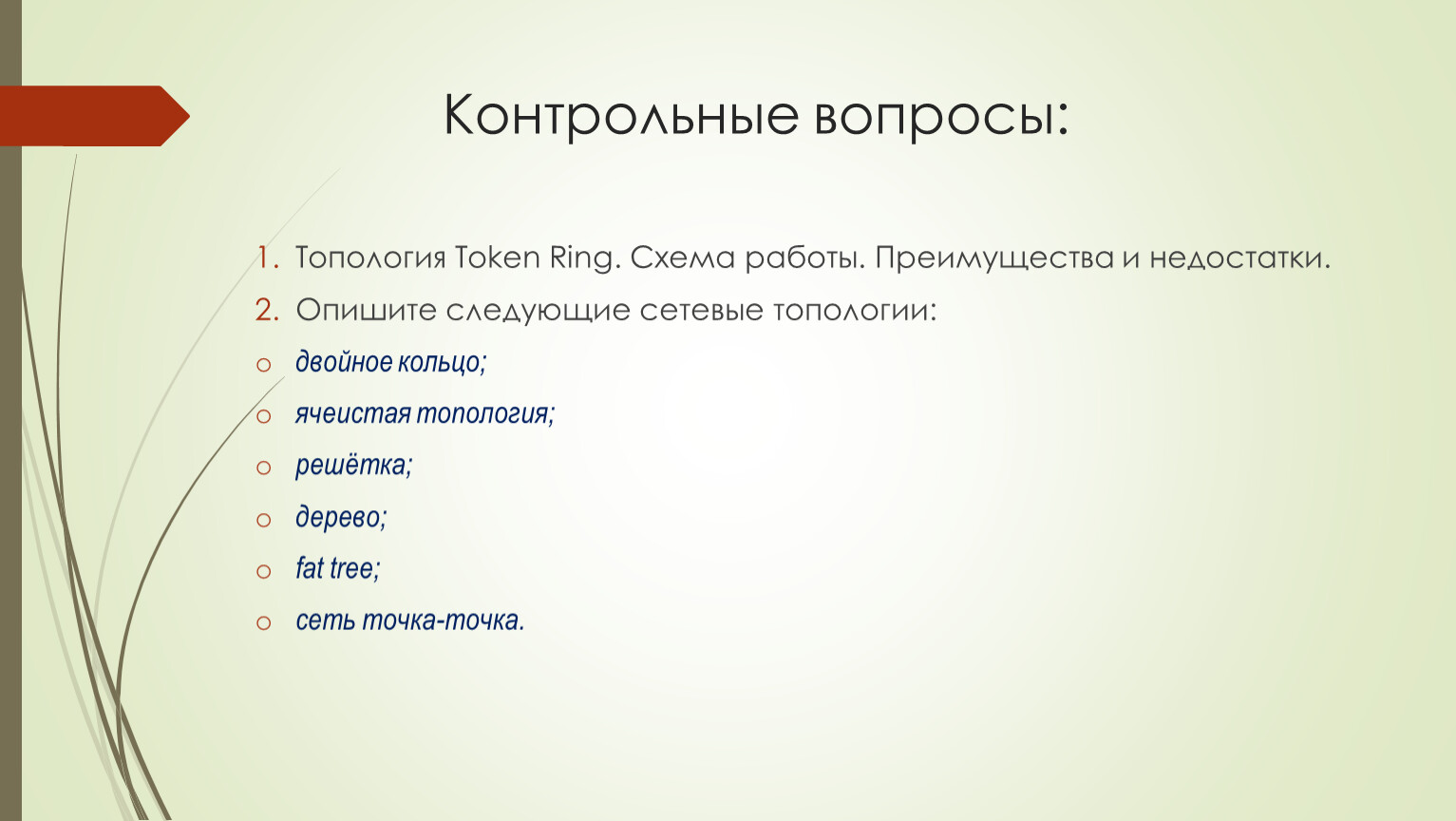 Контрольные вопросы:

1. Топология Token Ring. Схема работы. Преимущества и недостатки.
2. Опишите следующие сетевые топологии:
o двойное кольцо;
o ячеистая топология;
o решётка;
o дерево;
o fat tree;
o сеть точка-точка.